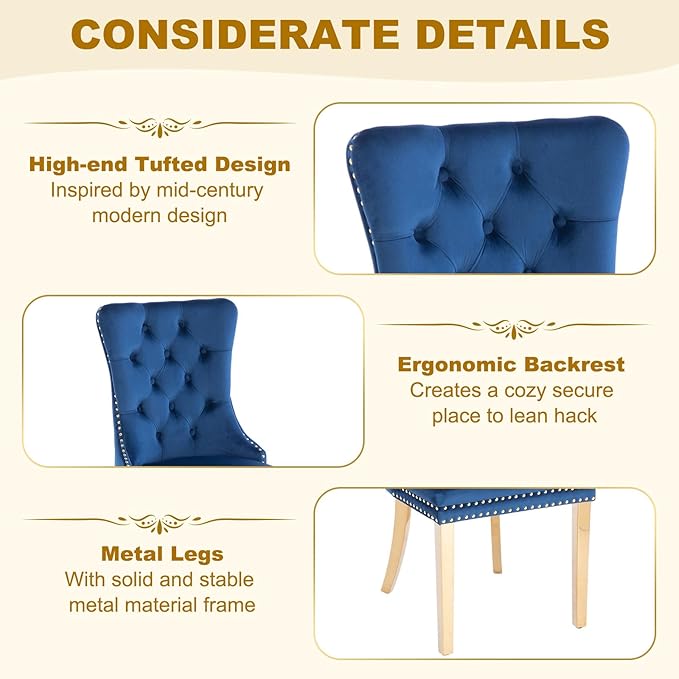 CONSIDERATE DETAILS

High-end Tufted Design
Inspired by mid-century modern design

Ergonomic Backrest
Creates a cozy secure place to lean hack

Metal Legs
With solid and stable metal material frame